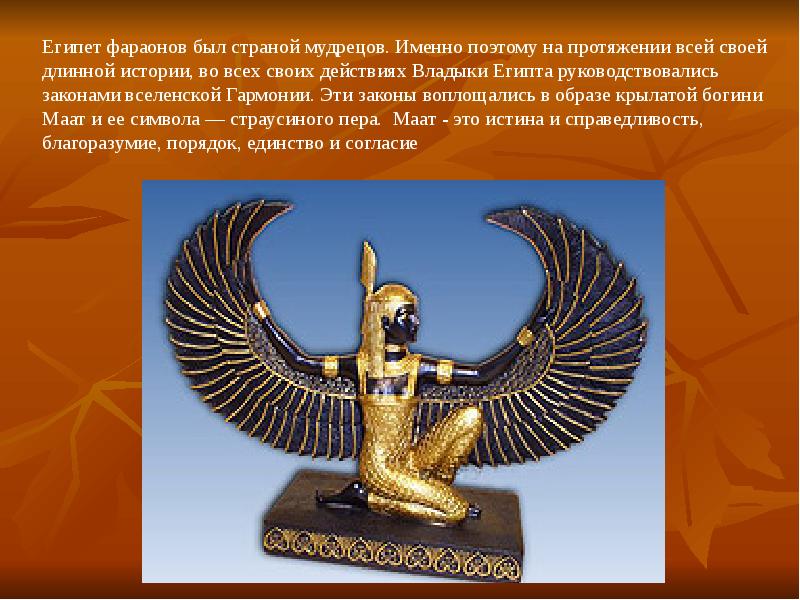 Египет фараонов был страной мудрецов. Именно поэтому на протяжении всей своей длинной истории, во всех своих действиях Владыки Египта руководствовались законами вселенской Гармонии. Эти законы воплощались в образе крылатой богини Маат и ее символа — страусиного пера. Маат - это истина и справедливость, благоразумие, порядок, единство и согласие